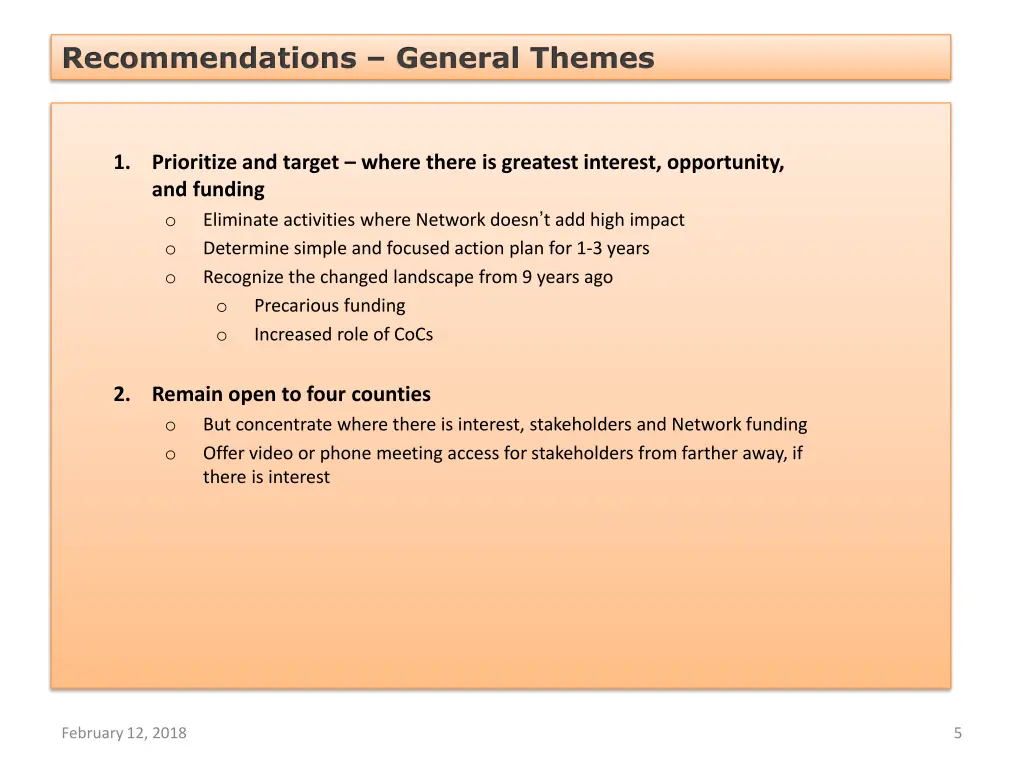 Recommendations – General Themes

1. Prioritize and target – where there is greatest interest, opportunity, and funding
o Eliminate activities where Network doesn't add high impact
o Determine simple and focused action plan for 1-3 years
o Recognize the changed landscape from 9 years ago
o Precarious funding
o Increased role of CoCs

2. Remain open to four counties
o But concentrate where there is interest, stakeholders and Network funding
o Offer video or phone meeting access for stakeholders from farther away, if there is interest

February 12, 2018

5